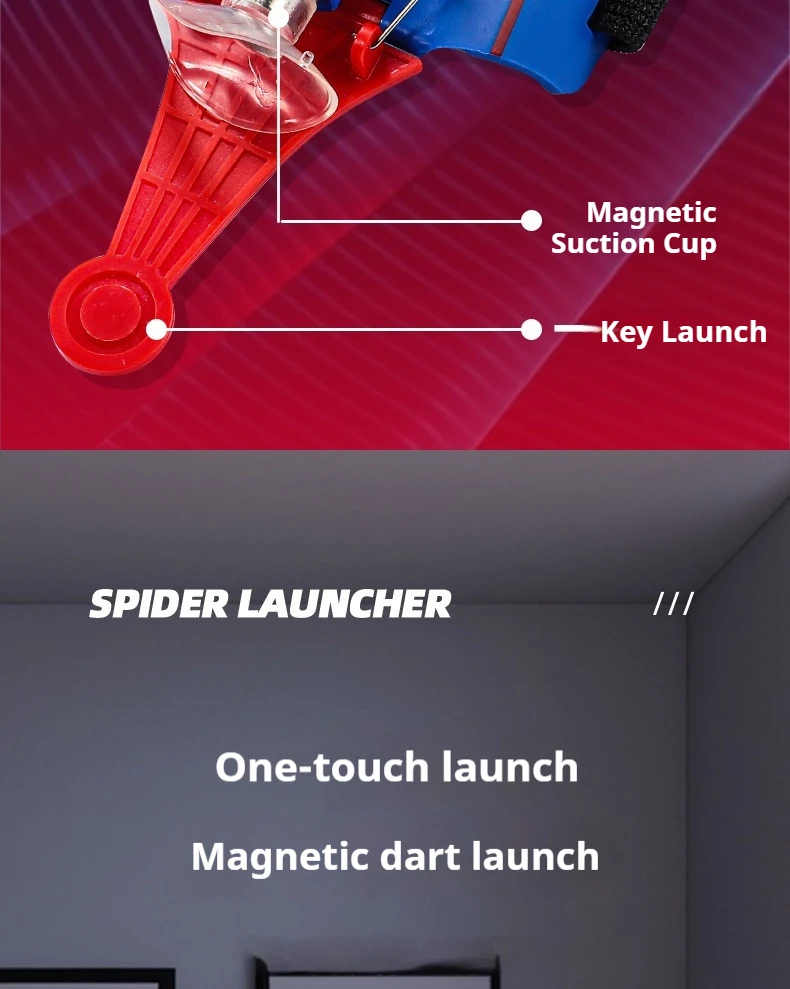 Magnetic
Suction Cup

Key Launch

SPIDER LAUNCHER

///

One-touch launch

Magnetic dart launch